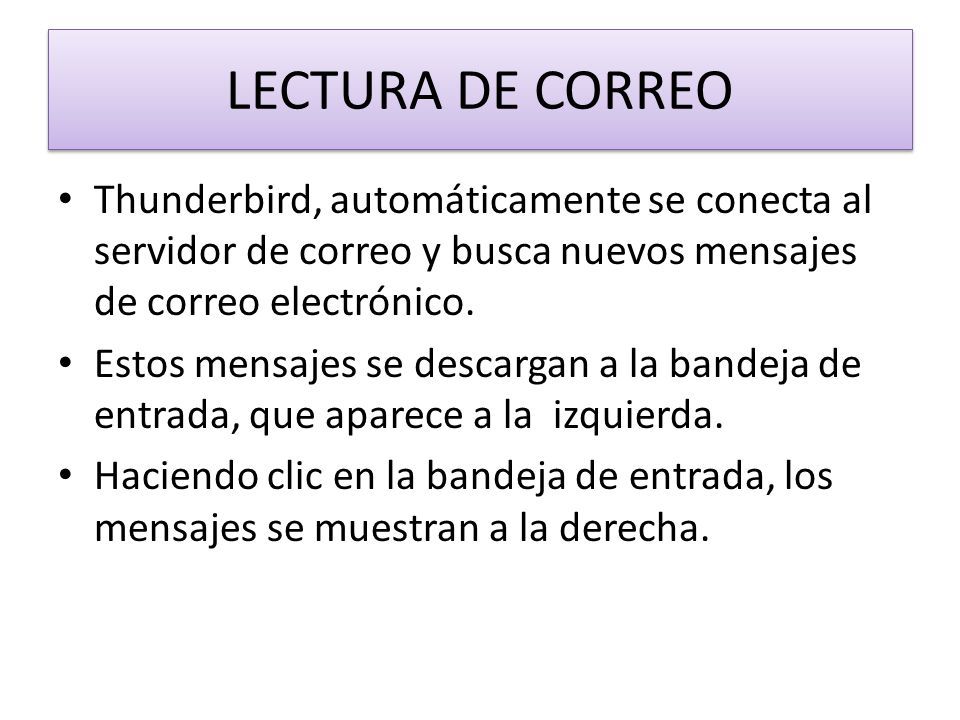 LECTURA DE CORREO

• Thunderbird, automáticamente se conecta al servidor de correo y busca nuevos mensajes de correo electrónico.

• Estos mensajes se descargan a la bandeja de entrada, que aparece a la izquierda.

• Haciendo clic en la bandeja de entrada, los mensajes se muestran a la derecha.